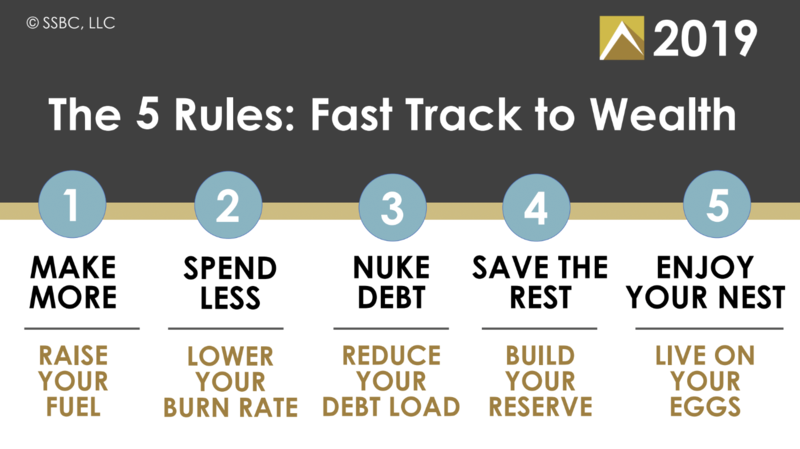 © SSBC, LLC

2019

The 5 Rules: Fast Track to Wealth

1
MAKE MORE
RAISE YOUR FUEL

2
SPEND LESS
LOWER YOUR BURN RATE

3
NUKE DEBT
REDUCE YOUR DEBT LOAD

4
SAVE THE REST
BUILD YOUR RESERVE

5
ENJOY YOUR NEST
LIVE ON YOUR EGGS